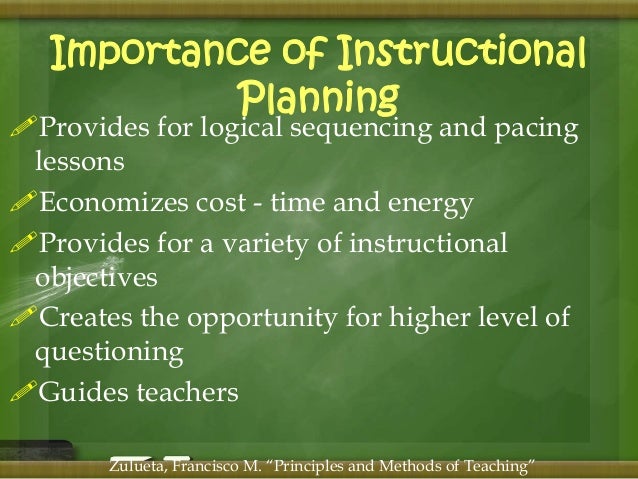 Importance of Instructional Planning

Provides for logical sequencing and pacing lessons

Economizes cost - time and energy

Provides for a variety of instructional objectives

Creates the opportunity for higher level of questioning

Guides teachers

Zulueta, Francisco M. "Principles and Methods of Teaching"